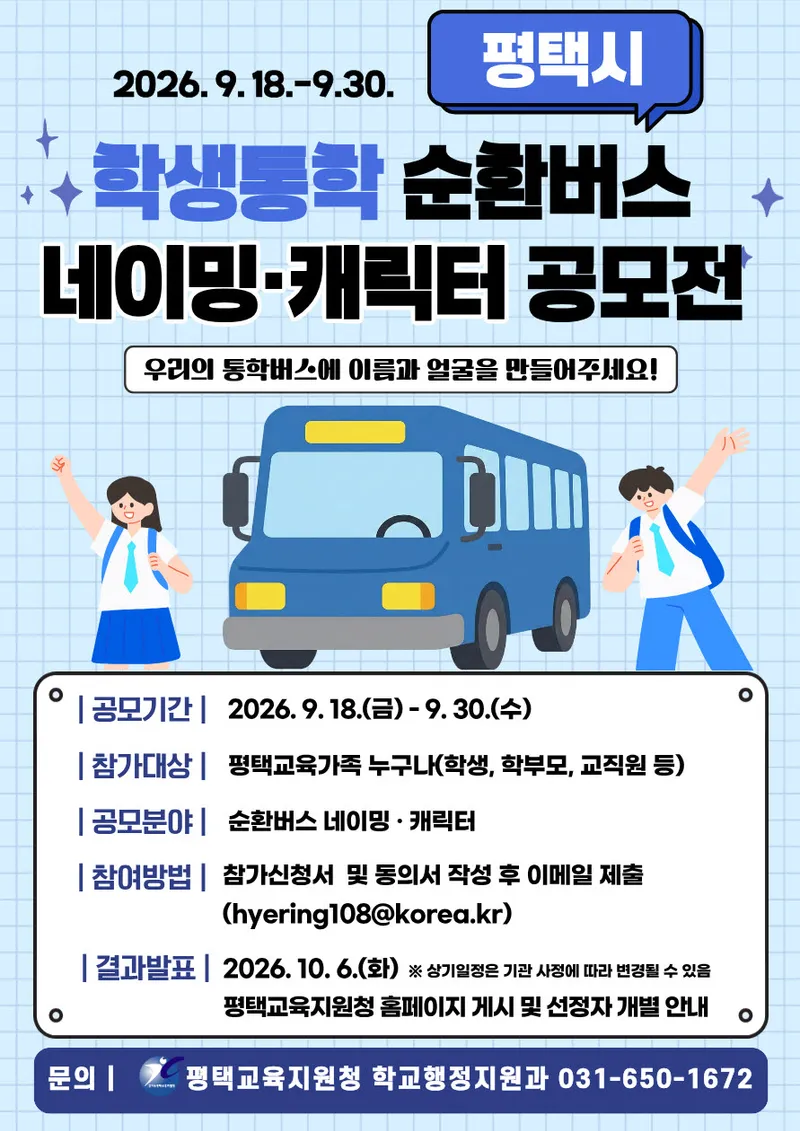 2026. 9. 18.-9.30.

평택시

학생통학 순환버스
네이밍·캐릭터 공모전

우리의 통학버스에 이름과 얼굴을 만들어주세요!

| 공모기간 | 2026. 9. 18.(금) - 9. 30.(수)

| 참가대상 | 평택교육가족 누구나(학생, 학부모, 교직원 등)

| 공모분야 | 순환버스 네이밍 · 캐릭터

| 참여방법 | 참가신청서 및 동의서 작성 후 이메일 제출 (hyering108@korea.kr)

| 결과발표 | 2026. 10. 6.(화) ※ 상기일정은 기관 사정에 따라 변경될 수 있음
평택교육지원청 홈페이지 게시 및 선정자 개별 안내

문의 | 평택교육지원청 학교행정지원과 031-650-1672